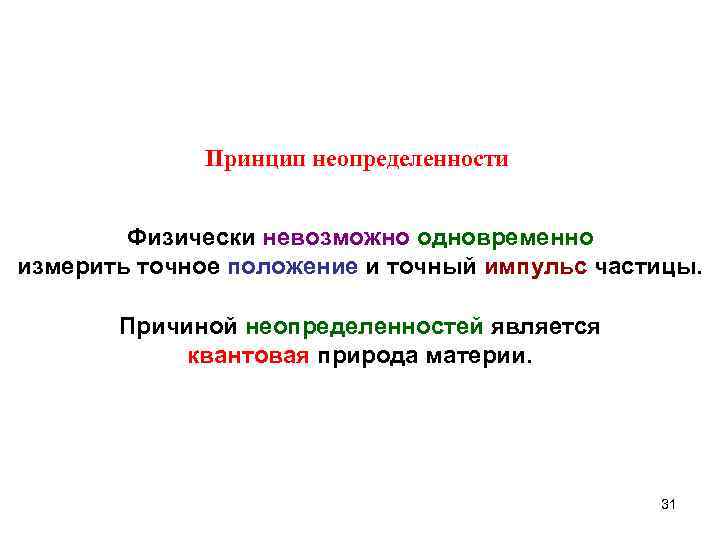 Принцип неопределенности

Физически невозможно одновременно измерить точное положение и точный импульс частицы.

Причиной неопределенностей является квантовая природа материи.

31